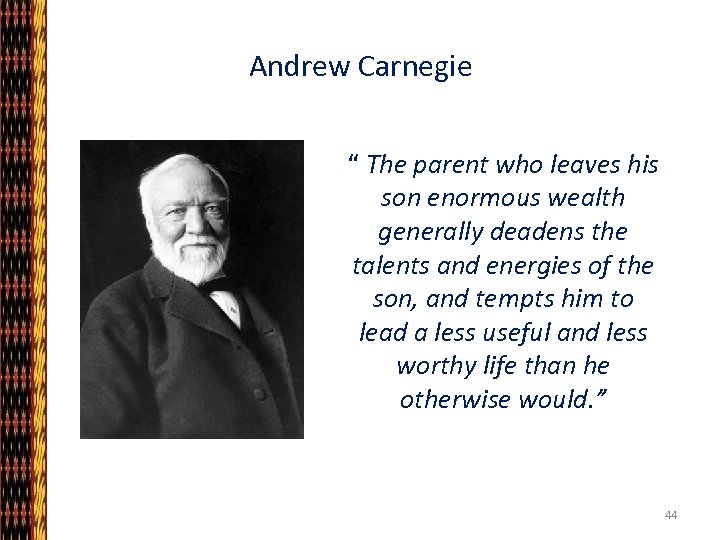 Andrew Carnegie

“ The parent who leaves his son enormous wealth generally deadens the talents and energies of the son, and tempts him to lead a less useful and less worthy life than he otherwise would.”

44